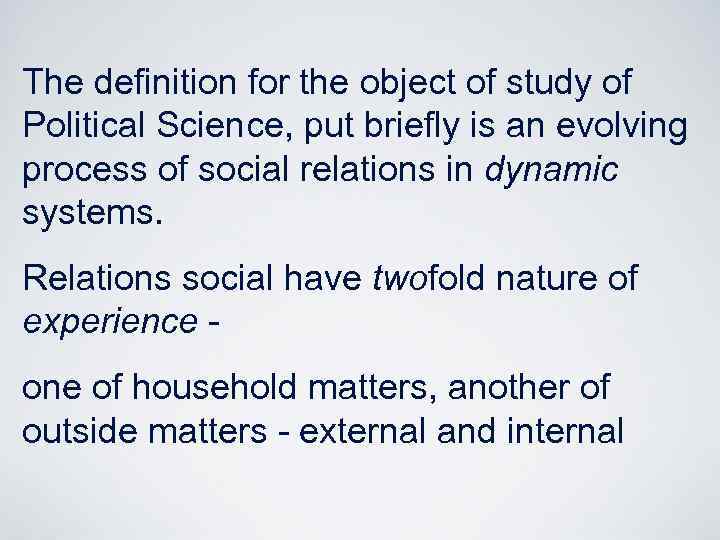 The definition for the object of study of Political Science, put briefly is an evolving process of social relations in dynamic systems.

Relations social have twofold nature of experience -

one of household matters, another of outside matters - external and internal